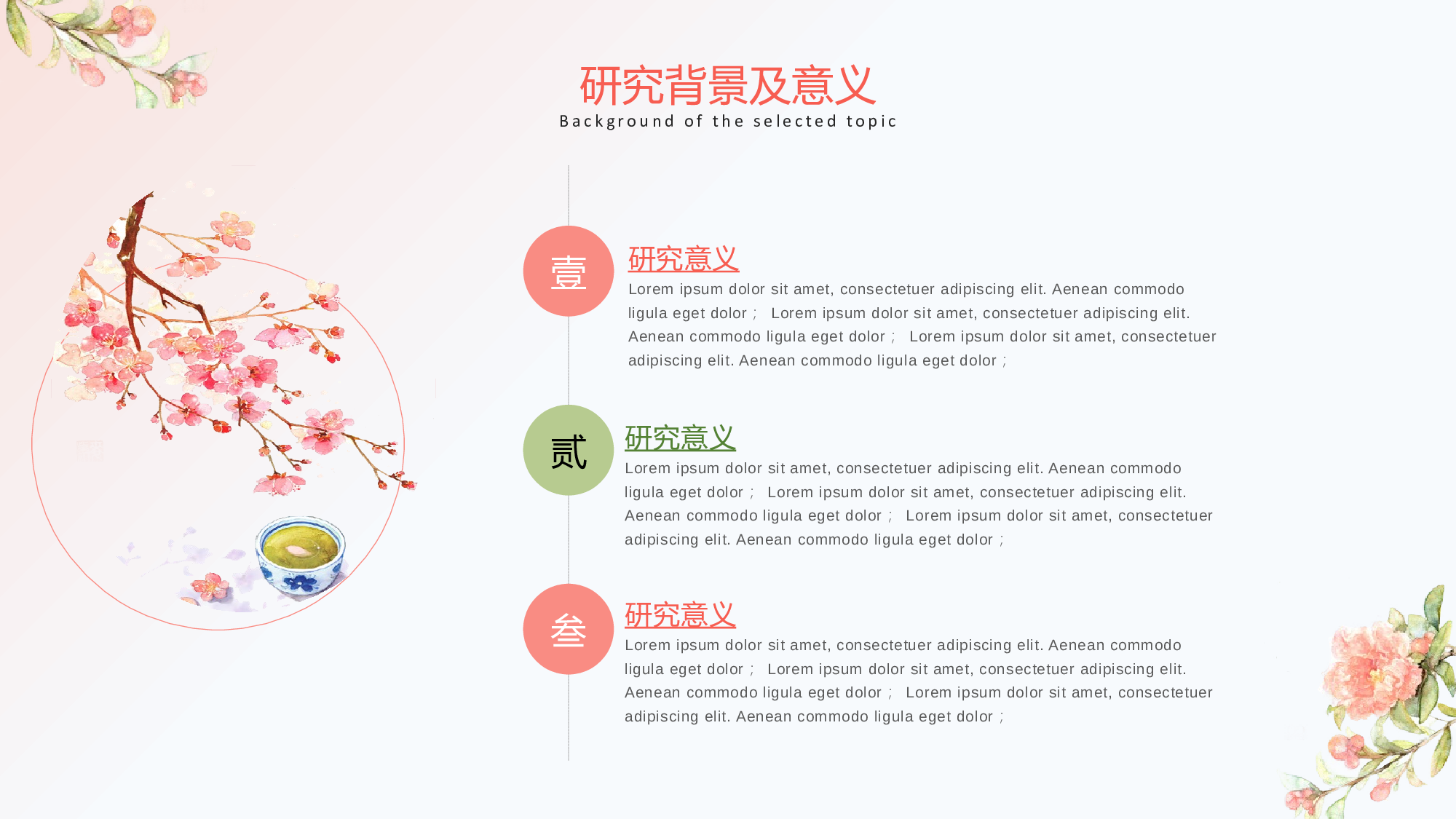 研究背景及意义
Background of the selected topic

壹

研究意义
Lorem ipsum dolor sit amet, consectetuer adipiscing elit. Aenean commodo ligula eget dolor； Lorem ipsum dolor sit amet, consectetuer adipiscing elit. Aenean commodo ligula eget dolor； Lorem ipsum dolor sit amet, consectetuer adipiscing elit. Aenean commodo ligula eget dolor；

贰

研究意义
Lorem ipsum dolor sit amet, consectetuer adipiscing elit. Aenean commodo ligula eget dolor； Lorem ipsum dolor sit amet, consectetuer adipiscing elit. Aenean commodo ligula eget dolor； Lorem ipsum dolor sit amet, consectetuer adipiscing elit. Aenean commodo ligula eget dolor；

叁

研究意义
Lorem ipsum dolor sit amet, consectetuer adipiscing elit. Aenean commodo ligula eget dolor； Lorem ipsum dolor sit amet, consectetuer adipiscing elit. Aenean commodo ligula eget dolor； Lorem ipsum dolor sit amet, consectetuer adipiscing elit. Aenean commodo ligula eget dolor；